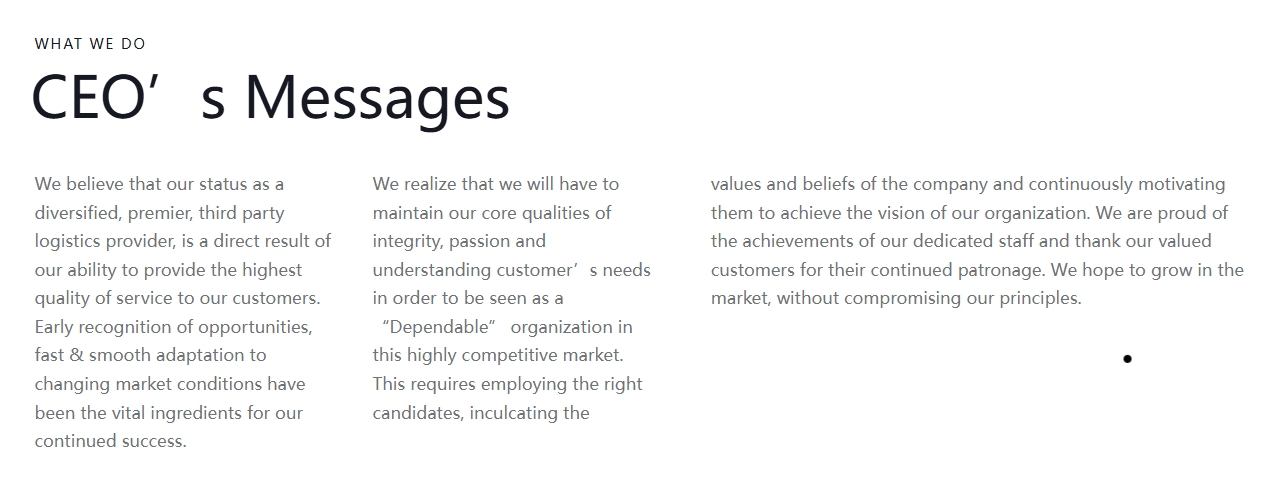 WHAT WE DO

CEO’s Messages

We believe that our status as a diversified, premier, third party logistics provider, is a direct result of our ability to provide the highest quality of service to our customers. Early recognition of opportunities, fast & smooth adaptation to changing market conditions have been the vital ingredients for our continued success.

We realize that we will have to maintain our core qualities of integrity, passion and understanding customer’s needs in order to be seen as a “Dependable” organization in this highly competitive market. This requires employing the right candidates, inculcating the

values and beliefs of the company and continuously motivating them to achieve the vision of our organization. We are proud of the achievements of our dedicated staff and thank our valued customers for their continued patronage. We hope to grow in the market, without compromising our principles.